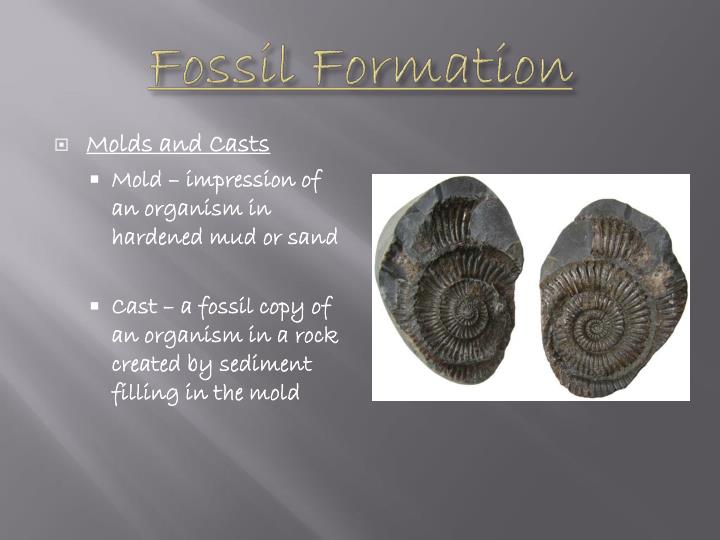 Fossil Formation

Molds and Casts

Mold – impression of an organism in hardened mud or sand

Cast – a fossil copy of an organism in a rock created by sediment filling in the mold